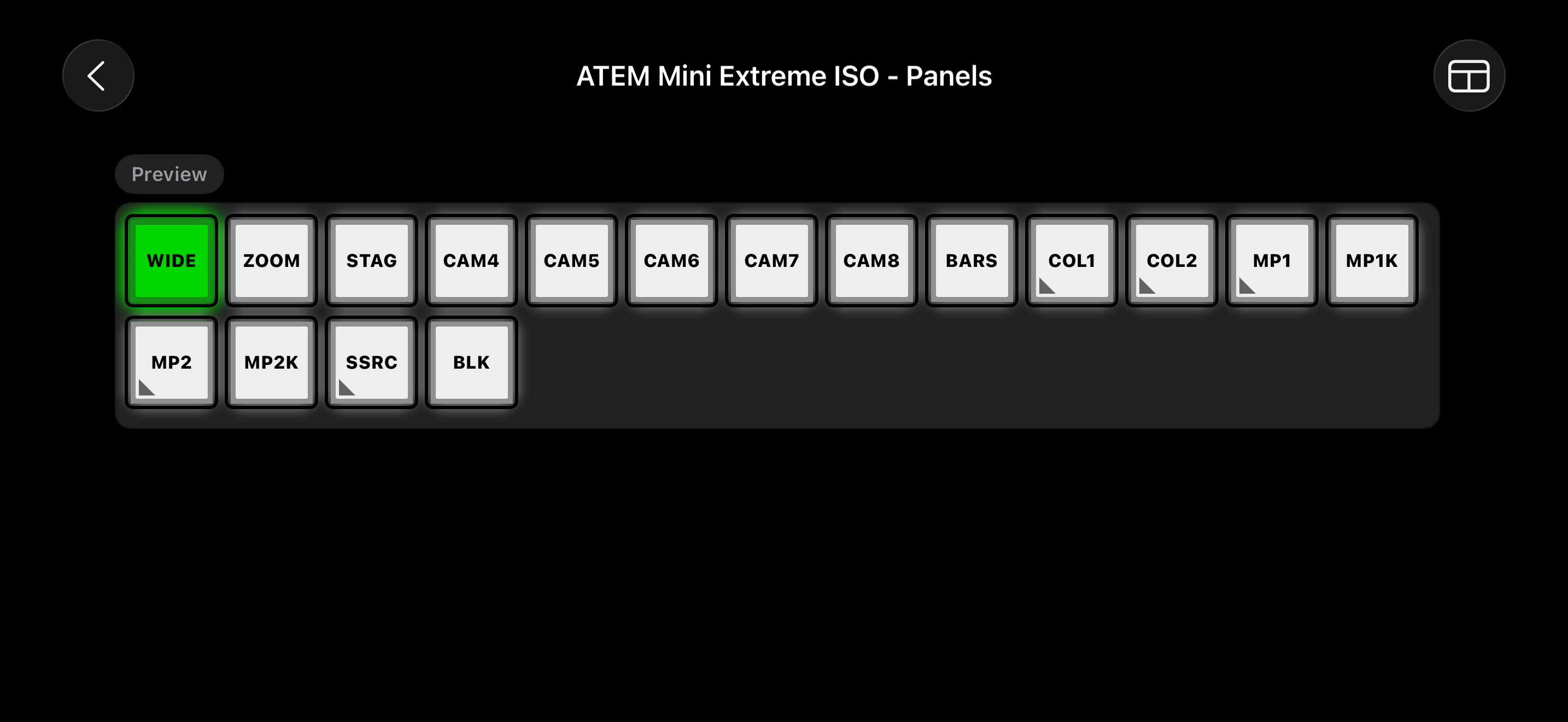 ATEM Mini Extreme ISO - Panels

Preview

WIDE ZOOM STAG CAM4 CAM5 CAM6 CAM7 CAM8 BARS COL1 COL2 MP1 MP1K

MP2 MP2K SSRC BLK